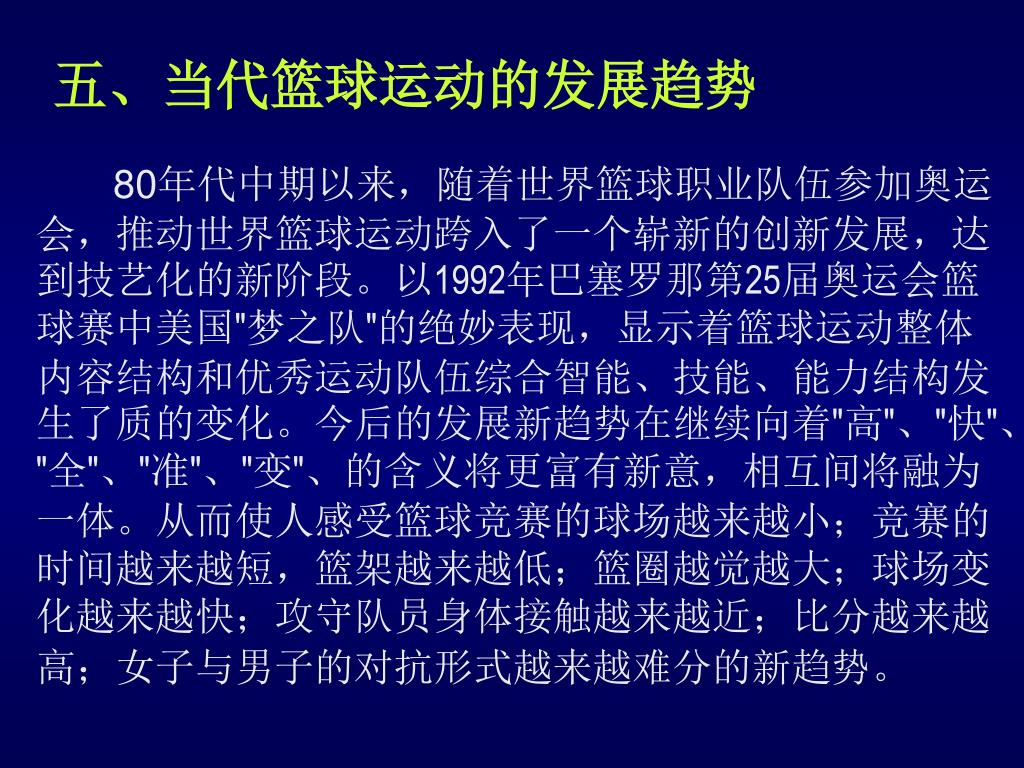 五、当代篮球运动的发展趋势

80年代中期以来，随着世界篮球职业队伍参加奥运会，推动世界篮球运动跨入了一个崭新的创新发展，达到技艺化的新阶段。以1992年巴塞罗那第25届奥运会篮球赛中美国"梦之队"的绝妙表现，显示着篮球运动整体内容结构和优秀运动队伍综合智能、技能、能力结构发生了质的变化。今后的发展新趋势在继续向着"高"、"快"、"全"、"准"、"变"、的含义将更富有新意，相互间将融为一体。从而使人感受篮球竞赛的球场越来越小；竞赛的时间越来越短，篮架越来越低；篮圈越觉越大；球场变化越来越快；攻守队员身体接触越来越近；比分越来越高；女子与男子的对抗形式越来越难分的新趋势。